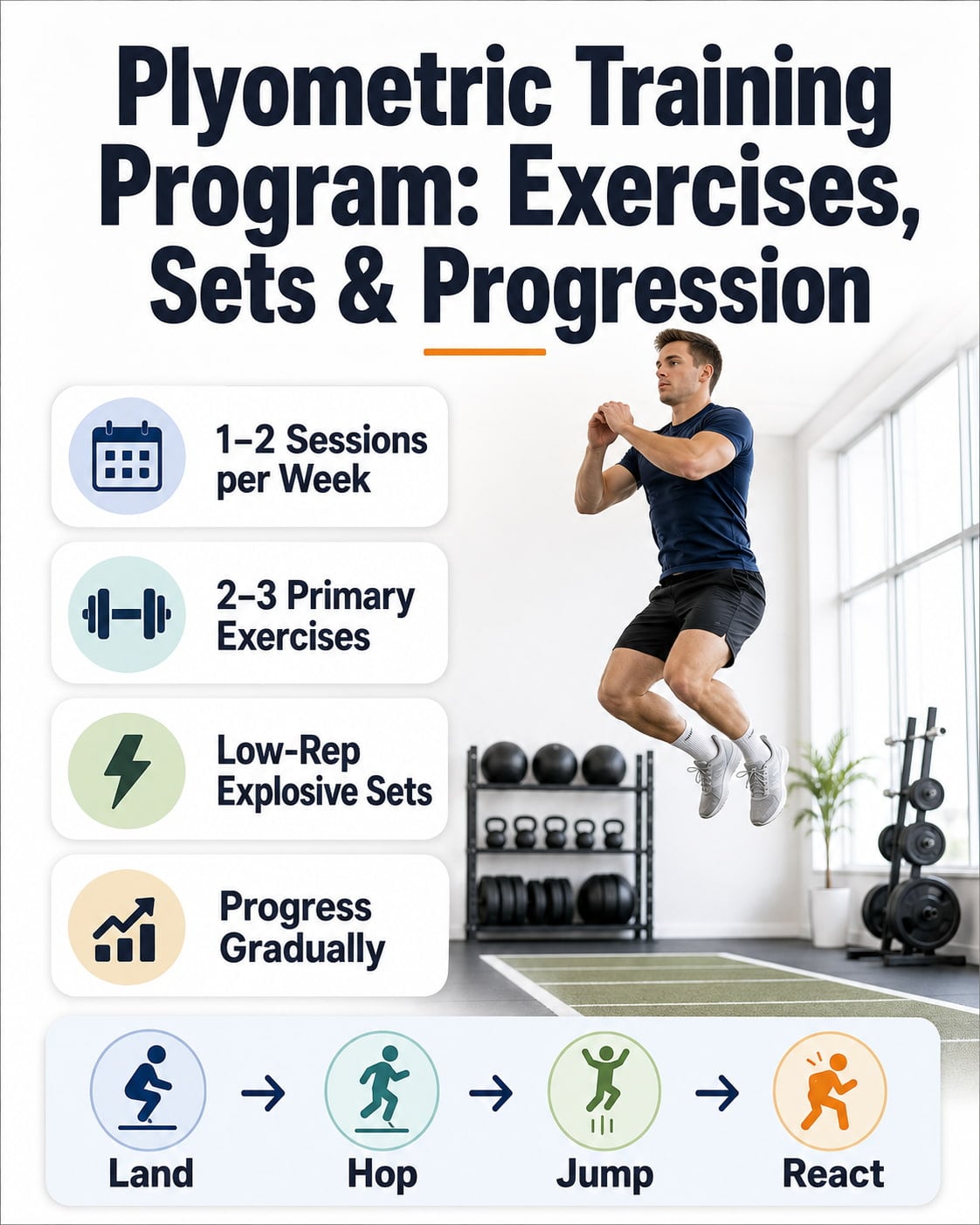 Plyometric Training Program: Exercises, Sets & Progression

1–2 Sessions per Week

2–3 Primary Exercises

Low-Rep Explosive Sets

Progress Gradually

Land → Hop → Jump → React